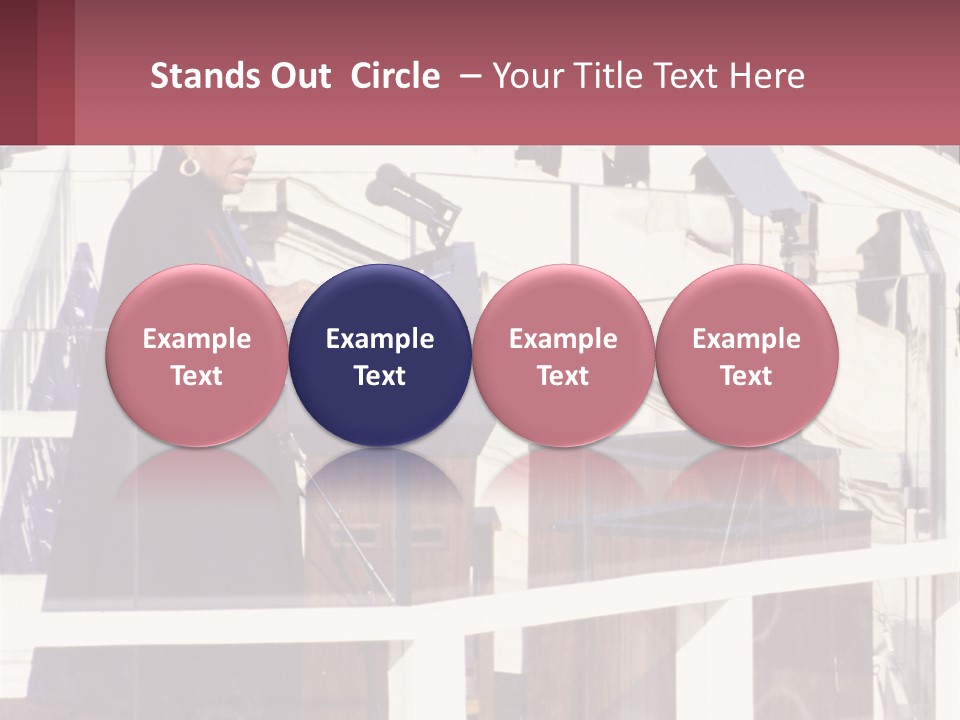 Stands Out Circle – Your Title Text Here

Example Text

Example Text

Example Text

Example Text